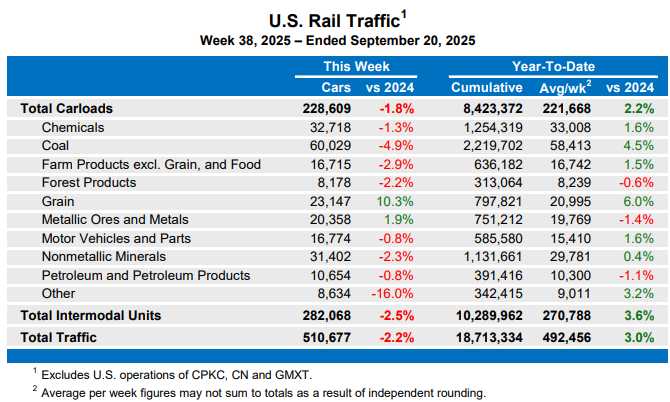 U.S. Rail Traffic$^{1}$
Week 38, 2025 – Ended September 20, 2025

| | This Week | | Year-To-Date | | |
|---|---|---|---|---|---|
| | Cars | vs 2024 | Cumulative | Avg/wk$^{2}$ | vs 2024 |
| Total Carloads | 228,609 | -1.8% | 8,423,372 | 221,668 | 2.2% |
| Chemicals | 32,718 | -1.3% | 1,254,319 | 33,008 | 1.6% |
| Coal | 60,029 | -4.9% | 2,219,702 | 58,413 | 4.5% |
| Farm Products excl. Grain, and Food | 16,715 | -2.9% | 636,182 | 16,742 | 1.5% |
| Forest Products | 8,178 | -2.2% | 313,064 | 8,239 | -0.6% |
| Grain | 23,147 | 10.3% | 797,821 | 20,995 | 6.0% |
| Metallic Ores and Metals | 20,358 | 1.9% | 751,212 | 19,769 | -1.4% |
| Motor Vehicles and Parts | 16,774 | -0.8% | 585,580 | 15,410 | 1.6% |
| Nonmetallic Minerals | 31,402 | -2.3% | 1,131,661 | 29,781 | 0.4% |
| Petroleum and Petroleum Products | 10,654 | -0.8% | 391,416 | 10,300 | -1.1% |
| Other | 8,634 | -16.0% | 342,415 | 9,011 | 3.2% |
| Total Intermodal Units | 282,068 | -2.5% | 10,289,962 | 270,788 | 3.6% |
| Total Traffic | 510,677 | -2.2% | 18,713,334 | 492,456 | 3.0% |

$^{1}$ Excludes U.S. operations of CPKC, CN and GMXT.

$^{2}$ Average per week figures may not sum to totals as a result of independent rounding.